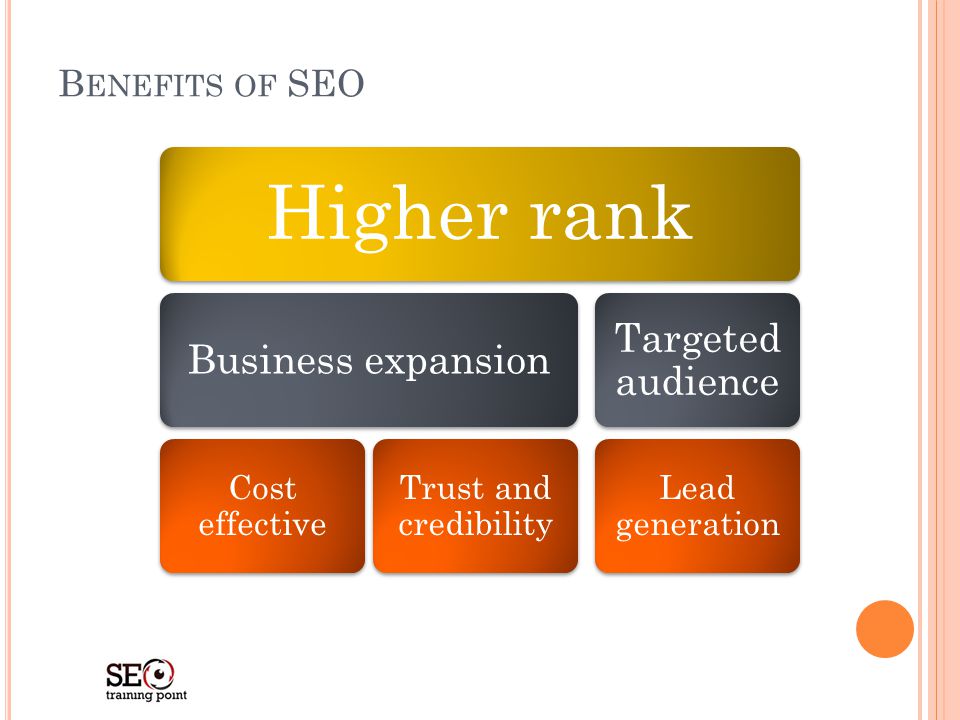 BENEFITS OF SEO

Higher rank

Business expansion

Targeted audience

Cost effective

Trust and credibility

Lead generation

SEO training point